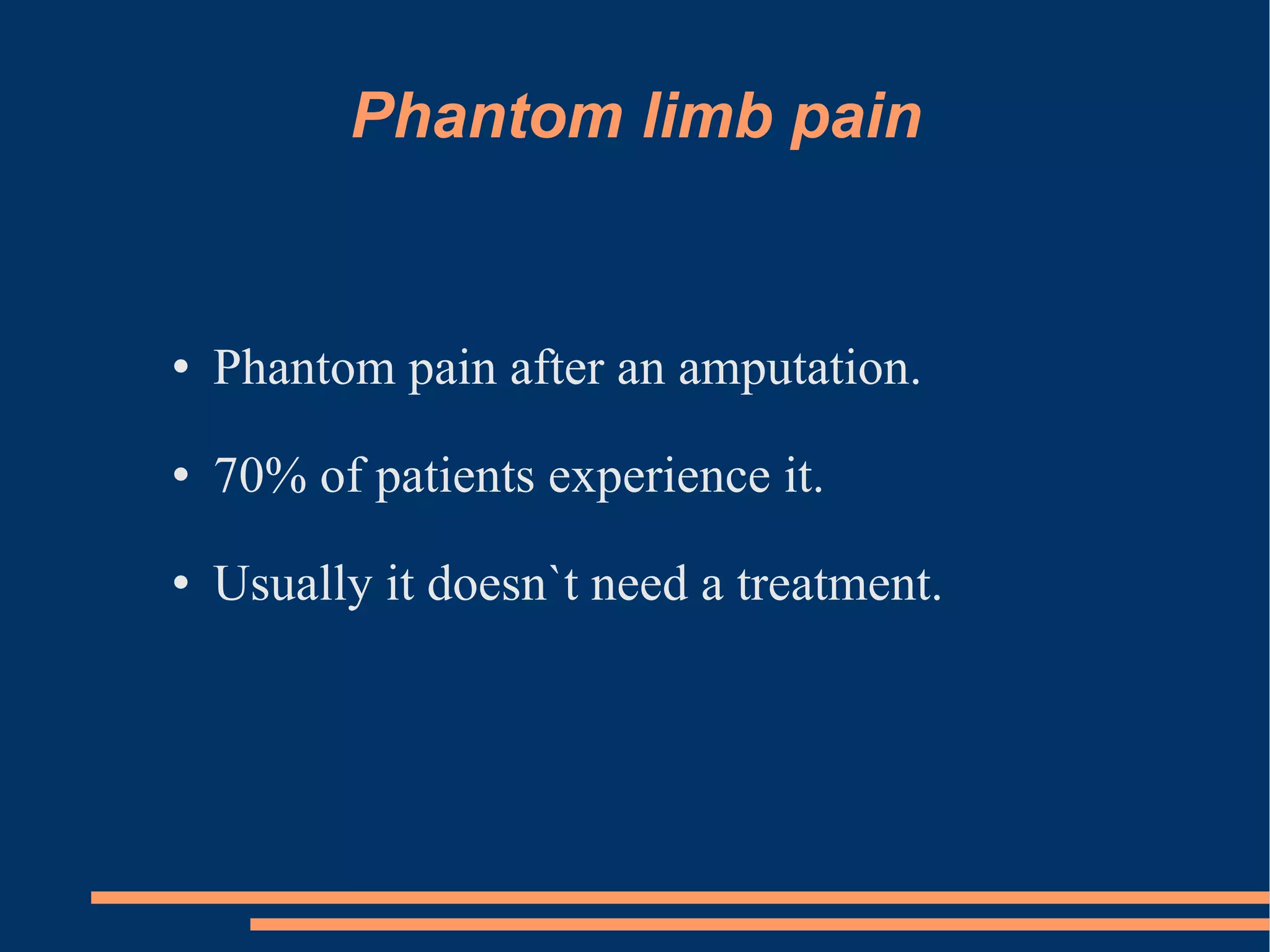 Phantom limb pain

• Phantom pain after an amputation.
• 70% of patients experience it.
• Usually it doesn`t need a treatment.